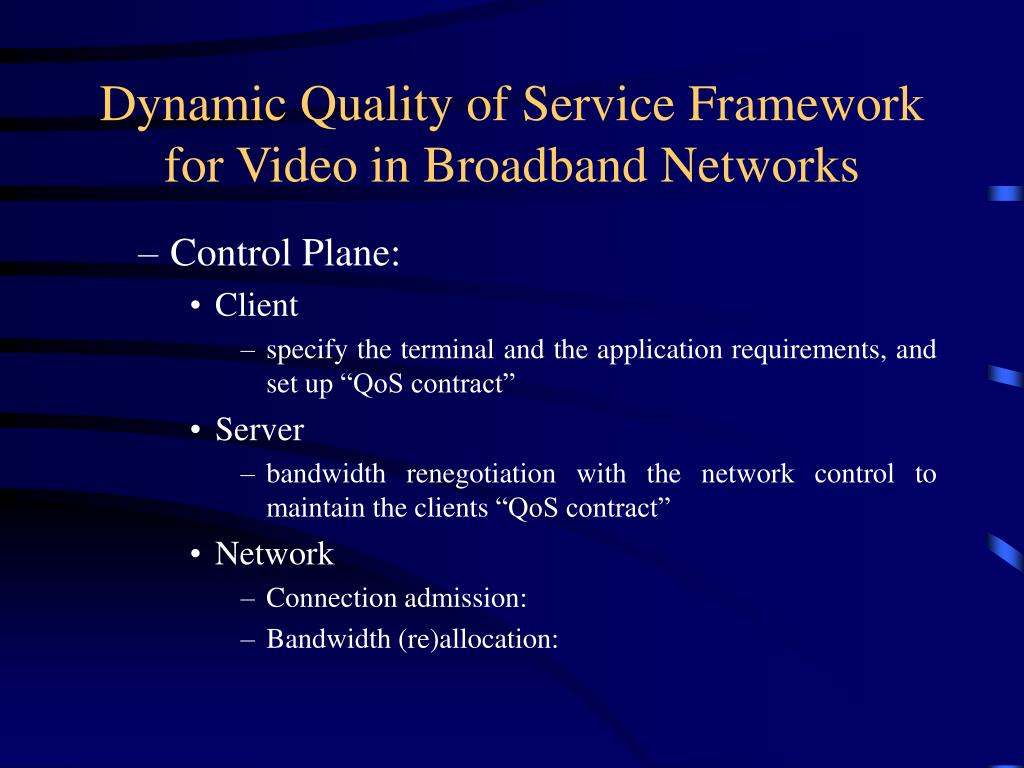 Dynamic Quality of Service Framework for Video in Broadband Networks

– Control Plane:

• Client

– specify the terminal and the application requirements, and set up “QoS contract”

• Server

– bandwidth renegotiation with the network control to maintain the clients “QoS contract”

• Network

– Connection admission:

– Bandwidth (re)allocation: